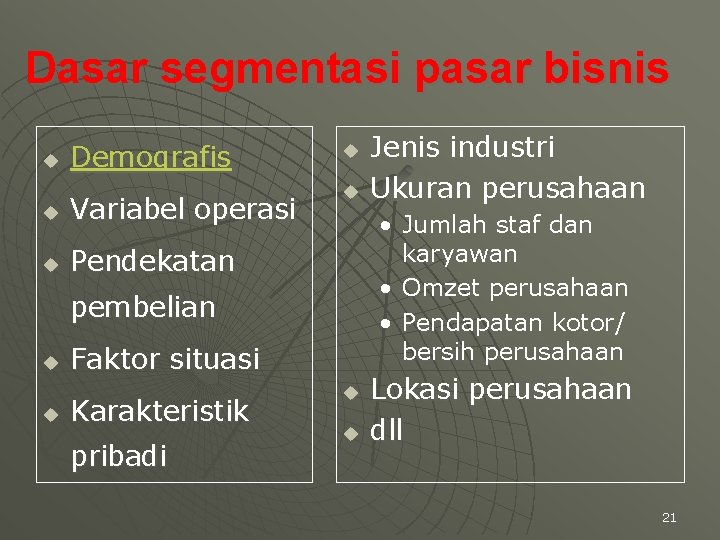 Dasar segmentasi pasar bisnis

- Demografis
- Variabel operasi
- Pendekatan pembelian
- Faktor situasi
- Karakteristik pribadi

- Jenis industri
- Ukuran perusahaan
  - Jumlah staf dan karyawan
  - Omzet perusahaan
  - Pendapatan kotor/ bersih perusahaan
- Lokasi perusahaan
- dll

21